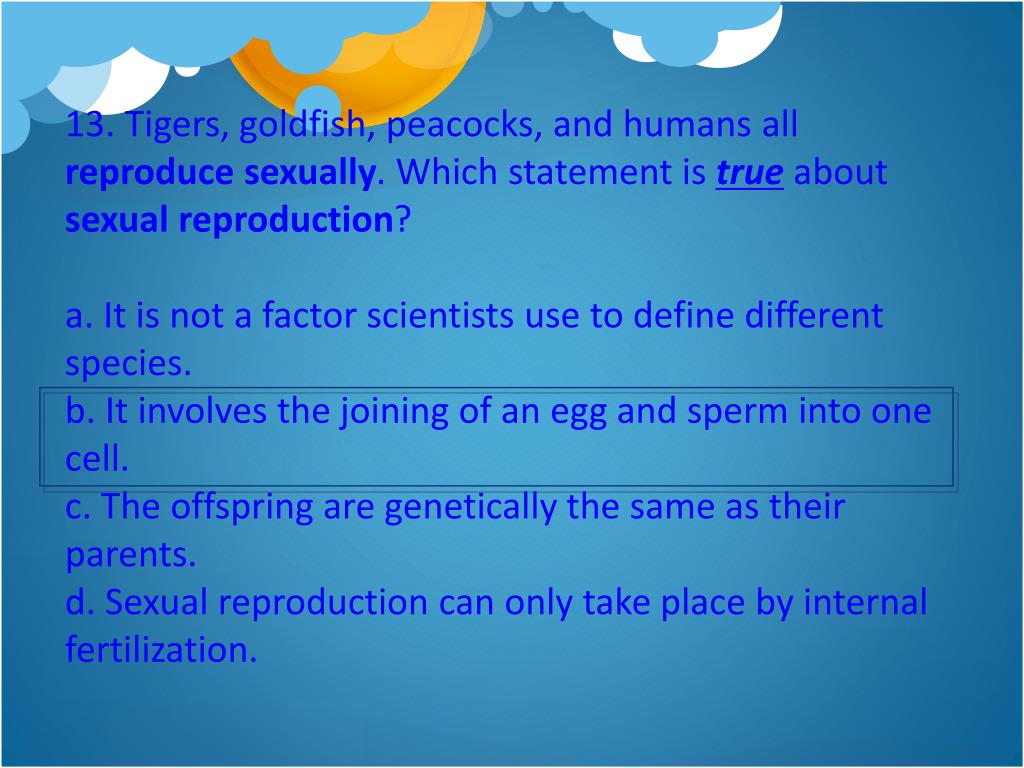 13. Tigers, goldfish, peacocks, and humans all reproduce sexually. Which statement is true about sexual reproduction?

a. It is not a factor scientists use to define different species.
b. It involves the joining of an egg and sperm into one cell.
c. The offspring are genetically the same as their parents.
d. Sexual reproduction can only take place by internal fertilization.